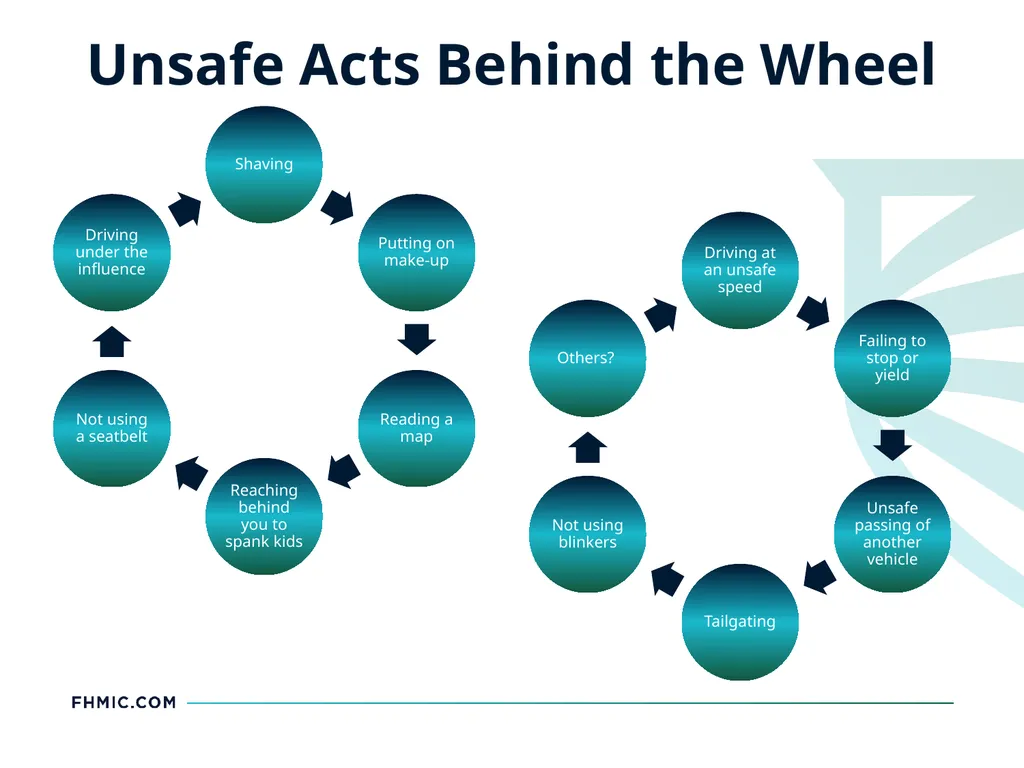 Unsafe Acts Behind the Wheel

Shaving

Putting on make-up

Reading a map

Reaching behind you to spank kids

Not using a seatbelt

Driving under the influence

Driving at an unsafe speed

Failing to stop or yield

Unsafe passing of another vehicle

Tailgating

Not using blinkers

Others?

FHMIC.COM